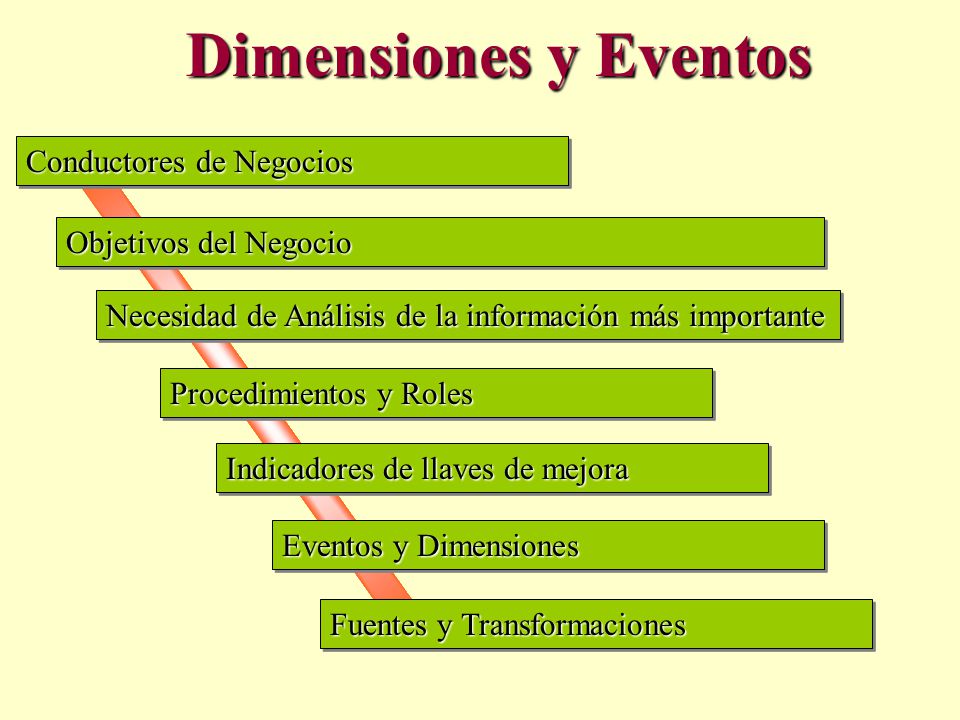 Dimensiones y Eventos

Conductores de Negocios

Objetivos del Negocio

Necesidad de Análisis de la información más importante

Procedimientos y Roles

Indicadores de llaves de mejora

Eventos y Dimensiones

Fuentes y Transformaciones